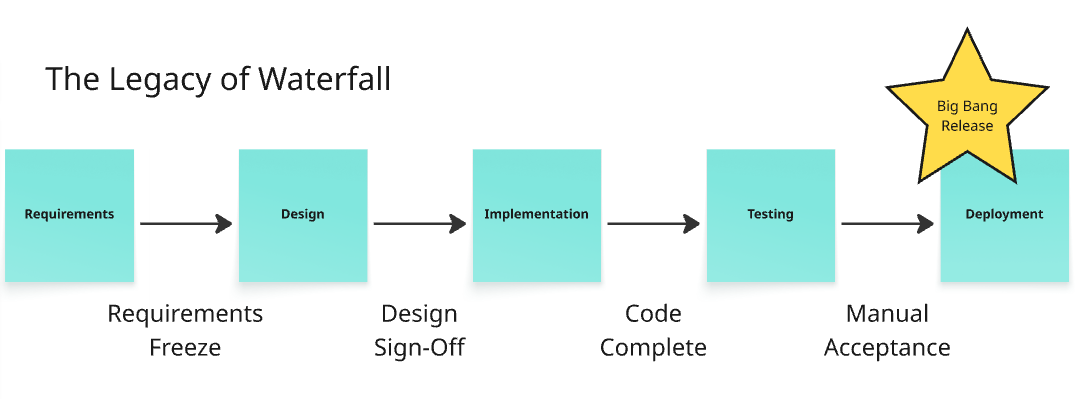 The Legacy of Waterfall

Big Bang Release

Requirements

Design

Implementation

Testing

Deployment

Requirements Freeze

Design Sign-Off

Code Complete

Manual Acceptance